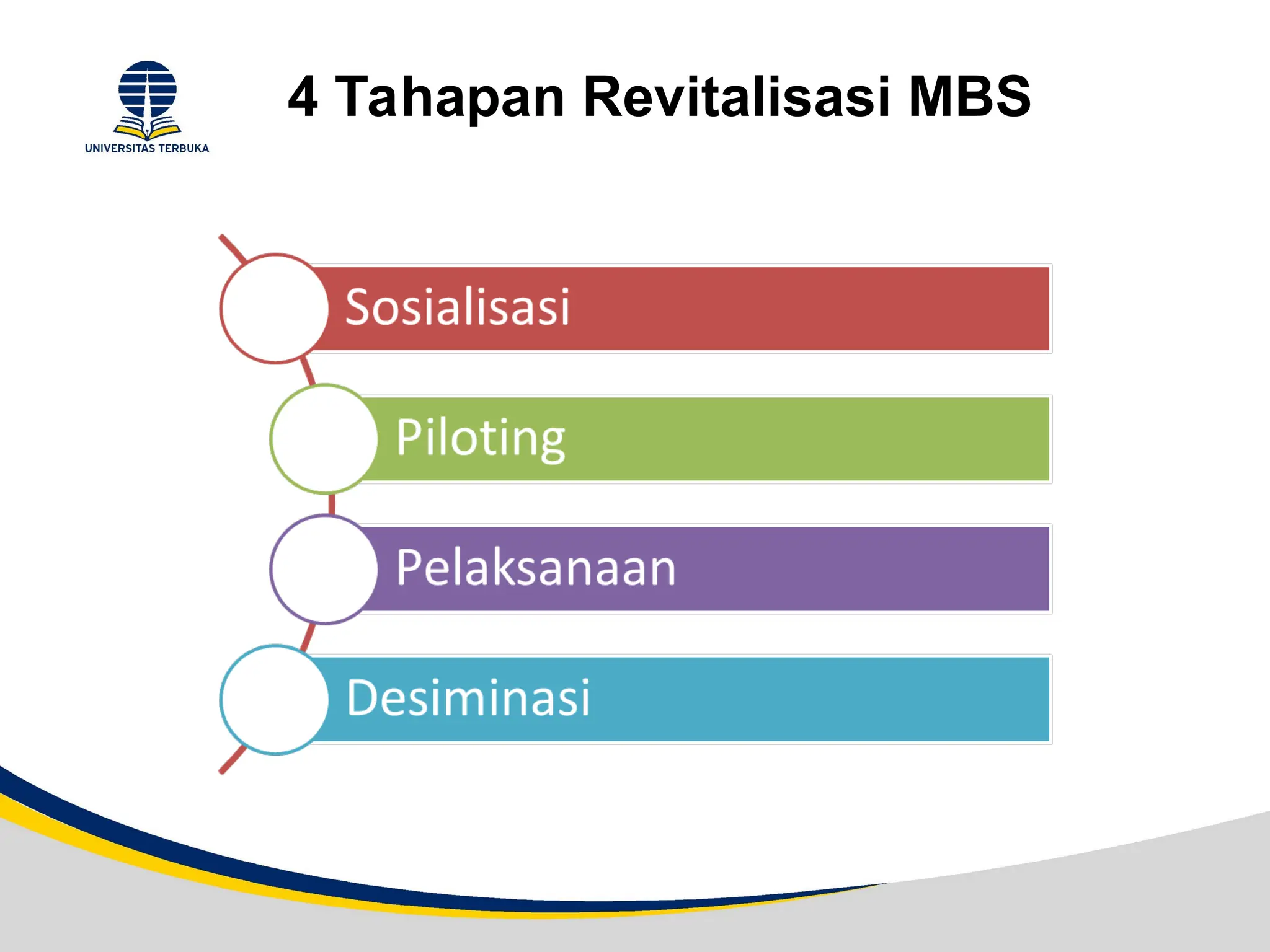 UNIVERSITAS TERBUKA

4 Tahapan Revitalisasi MBS

Sosialisasi

Piloting

Pelaksanaan

Desiminasi